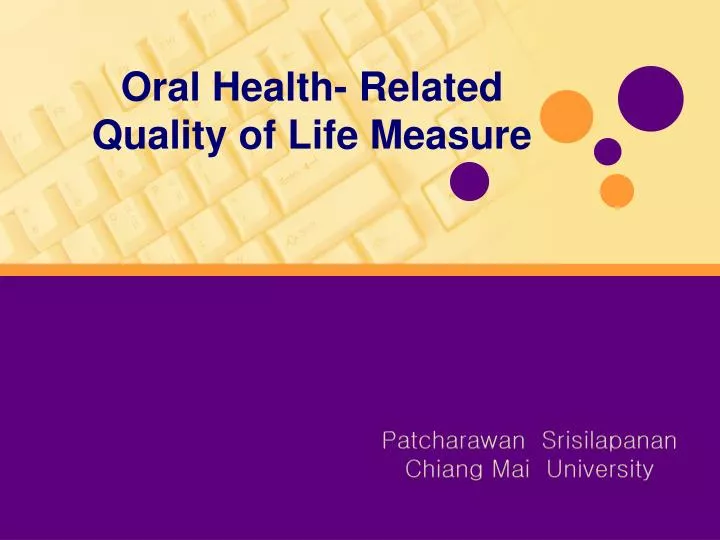 Oral Health- Related Quality of Life Measure

Patcharawan Srisilapanan
Chiang Mai University